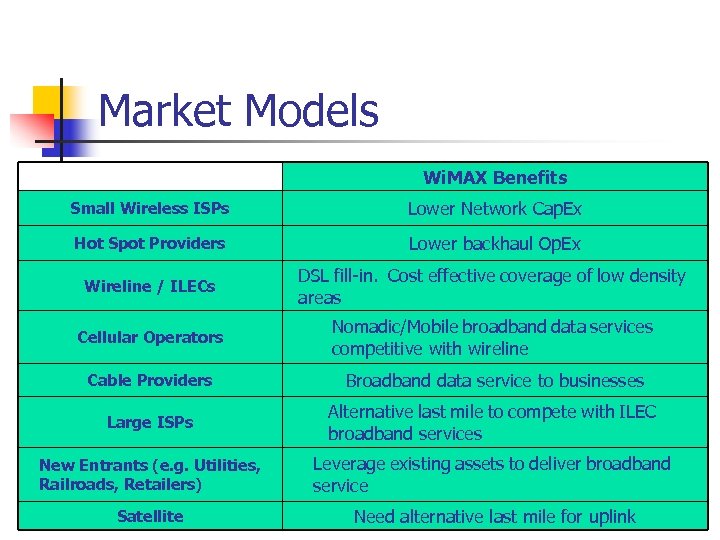 Market Models

| | WiMAX Benefits |
|---|---|
| Small Wireless ISPs | Lower Network CapEx |
| Hot Spot Providers | Lower backhaul OpEx |
| Wireline / ILECs | DSL fill-in. Cost effective coverage of low density areas |
| Cellular Operators | Nomadic/Mobile broadband data services competitive with wireline |
| Cable Providers | Broadband data service to businesses |
| Large ISPs | Alternative last mile to compete with ILEC broadband services |
| New Entrants (e.g. Utilities, Railroads, Retailers) | Leverage existing assets to deliver broadband service |
| Satellite | Need alternative last mile for uplink |